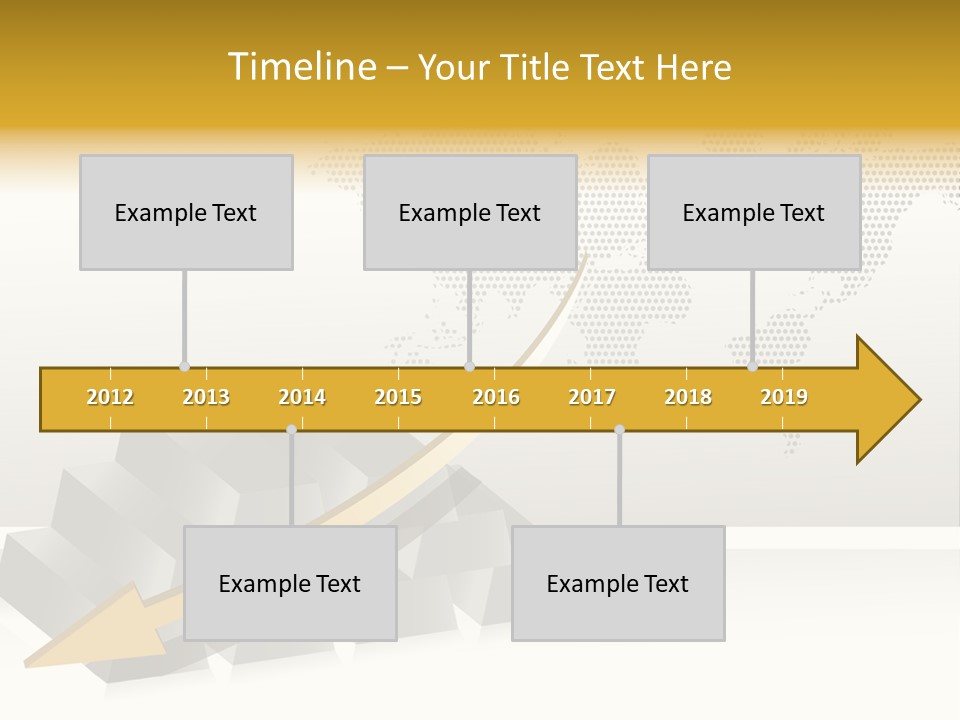 Timeline – Your Title Text Here

Example Text

Example Text

Example Text

2012 2013 2014 2015 2016 2017 2018 2019

Example Text

Example Text